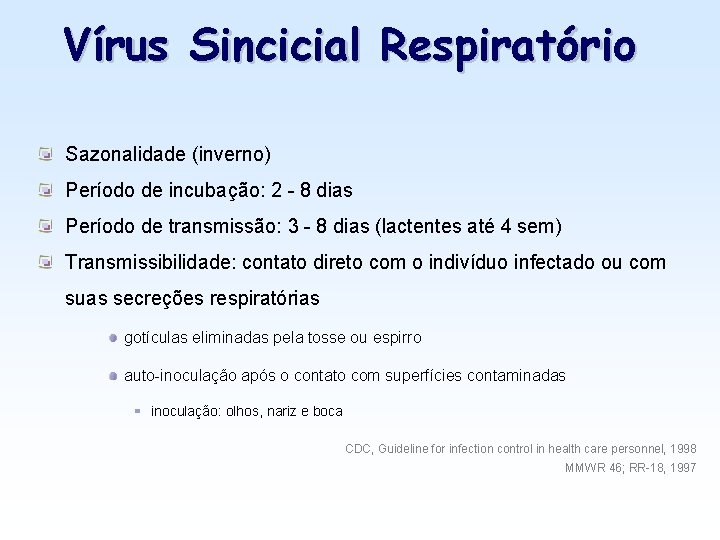 Vírus Sincicial Respiratório

Sazonalidade (inverno)

Período de incubação: 2 - 8 dias

Período de transmissão: 3 - 8 dias (lactentes até 4 sem)

Transmissibilidade: contato direto com o indivíduo infectado ou com suas secreções respiratórias

gotículas eliminadas pela tosse ou espirro

auto-inoculação após o contato com superfícies contaminadas

inoculação: olhos, nariz e boca

CDC, Guideline for infection control in health care personnel, 1998
MMWR 46; RR-18, 1997